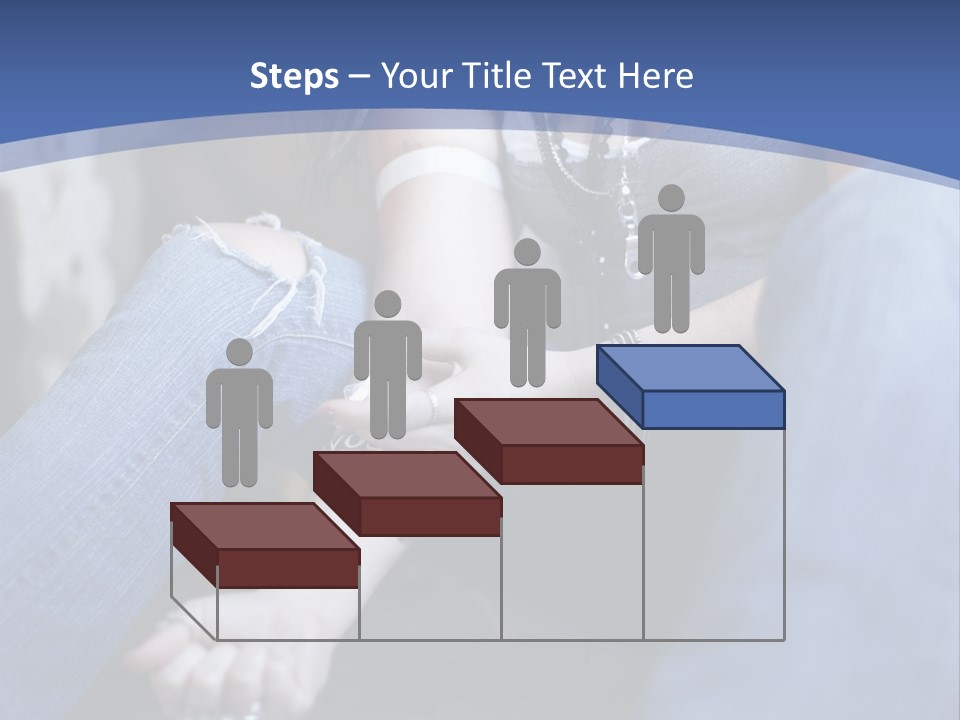 Steps – Your Title Text Here